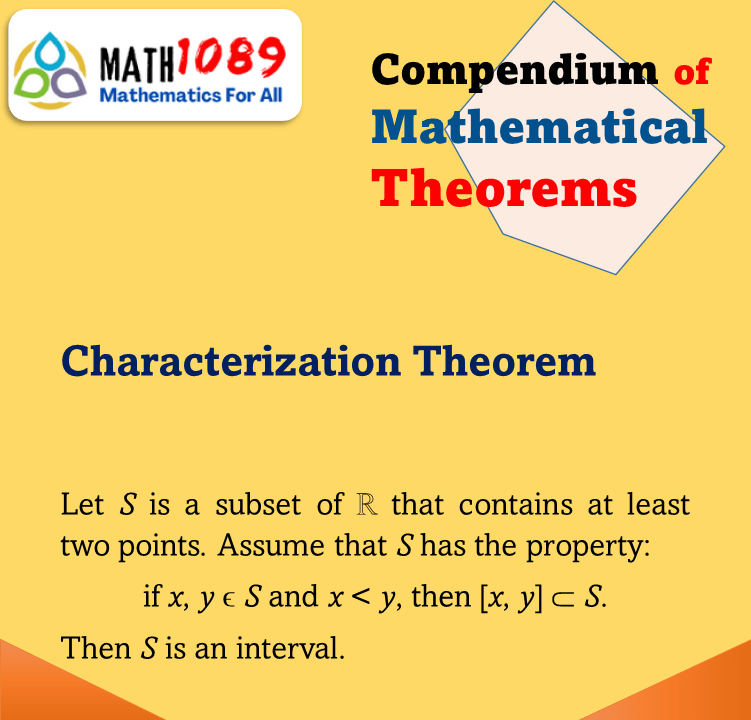 MATH1089
Mathematics For All

Compendium of Mathematical Theorems

Characterization Theorem

Let $S$ is a subset of $\mathbb{R}$ that contains at least two points. Assume that $S$ has the property:

if $x, y \in S$ and $x < y$, then $[x, y] \subset S$.

Then $S$ is an interval.